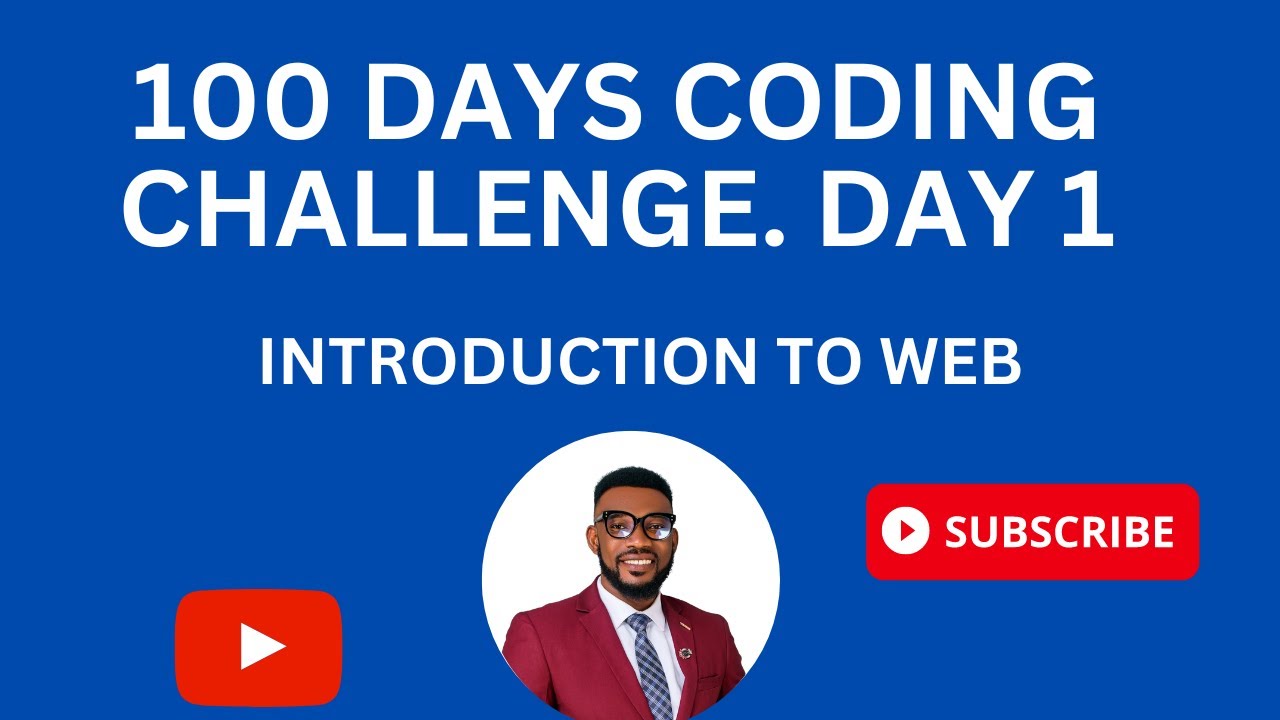 100 DAYS CODING CHALLENGE. DAY 1

INTRODUCTION TO WEB

SUBSCRIBE